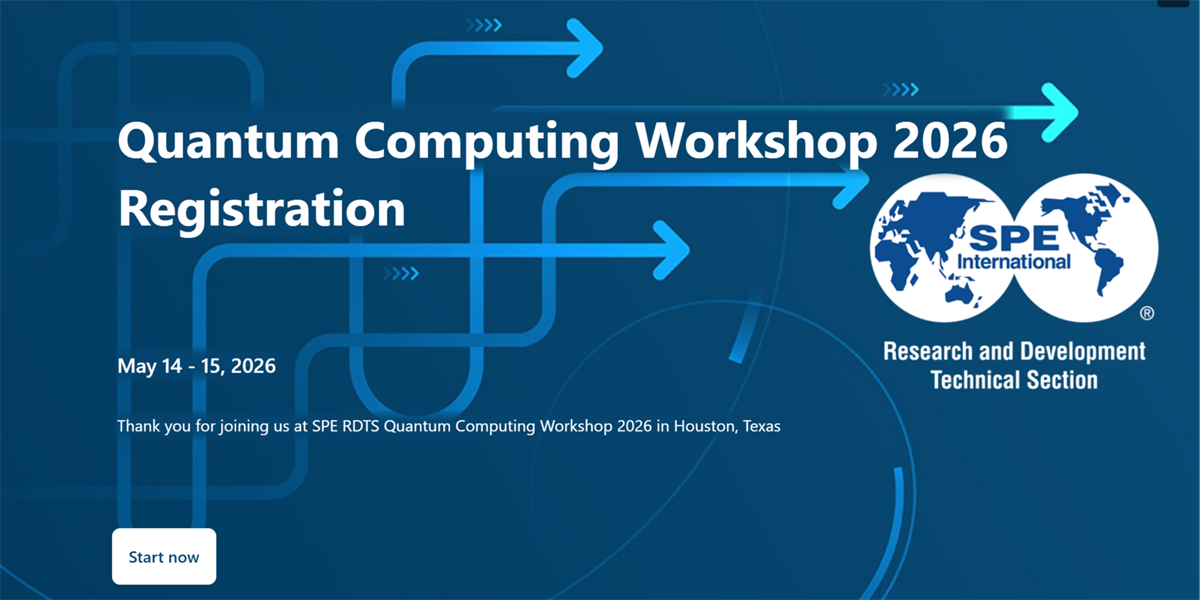 Quantum Computing Workshop 2026 Registration

SPE International ®

Research and Development Technical Section

May 14 - 15, 2026

Thank you for joining us at SPE RDTS Quantum Computing Workshop 2026 in Houston, Texas

Start now